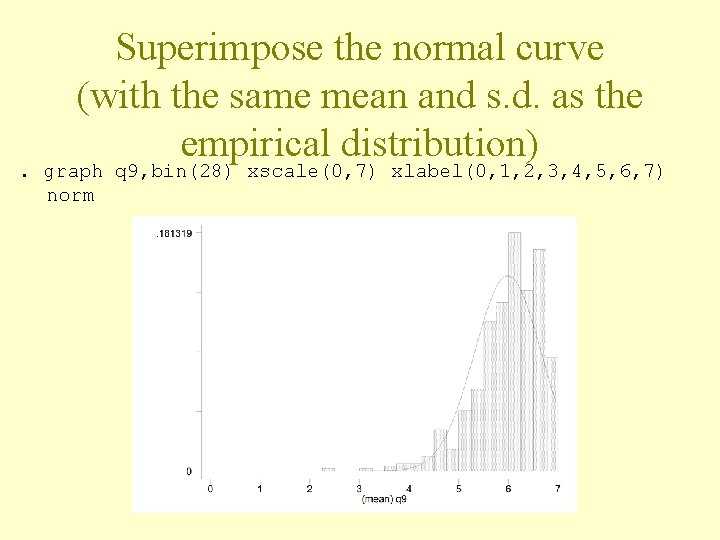 Superimpose the normal curve (with the same mean and s.d. as the empirical distribution)

. graph q9,bin(28) xscale(0,7) xlabel(0,1,2,3,4,5,6,7) norm

.181319

0

0 1 2 3 4 5 6 7

(mean) q9